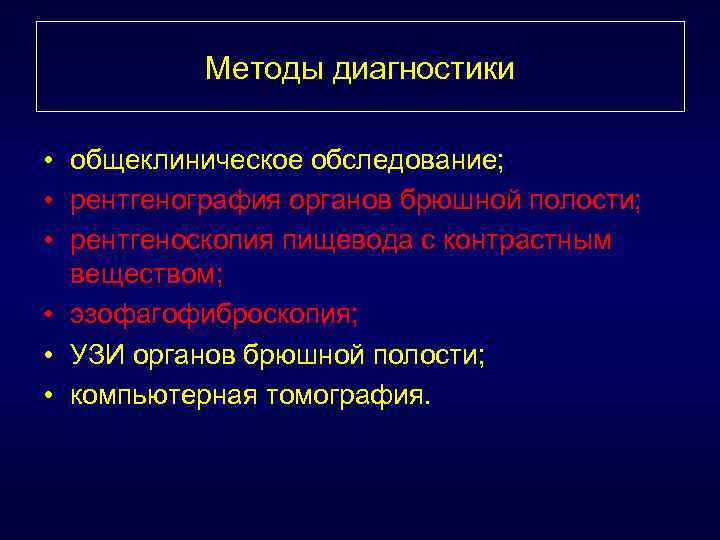 Методы диагностики

• общеклиническое обследование;
• рентгенография органов брюшной полости;
• рентгеноскопия пищевода с контрастным веществом;
• эзофагофиброскопия;
• УЗИ органов брюшной полости;
• компьютерная томография.